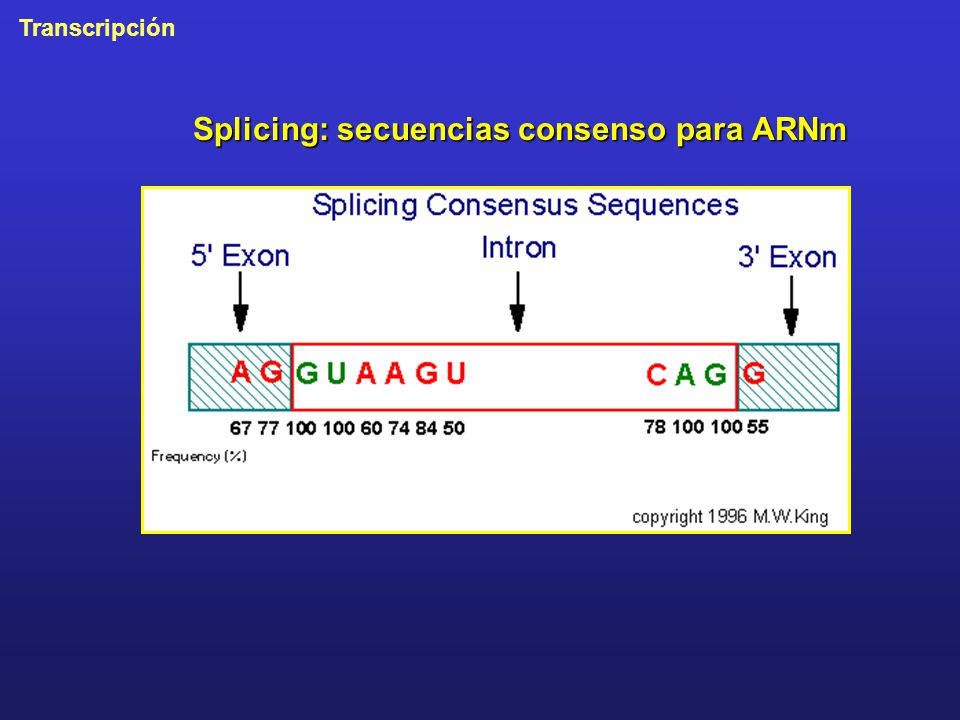 Transcripción

Splicing: secuencias consenso para ARNm

Splicing Consensus Sequences

5' Exon

Intron

3' Exon

A G G U A A G U

C A G G

67 77 100 100 60 74 84 50

78 100 100 55

Frequency (%)

copyright 1996 M.W.King